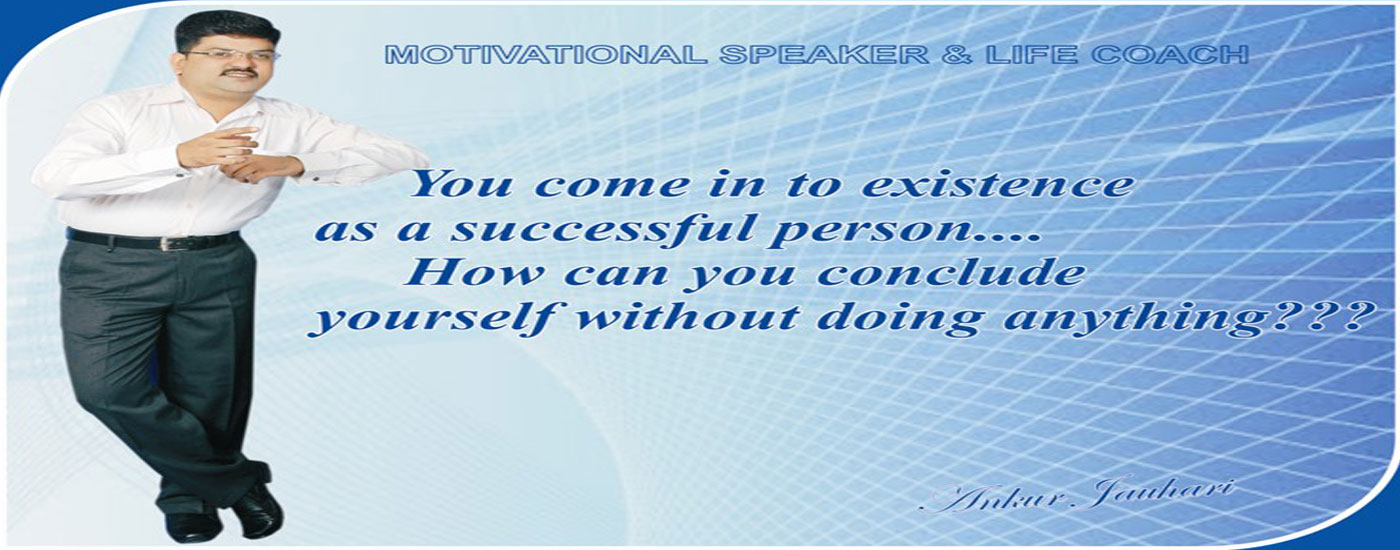 MOTIVATIONAL SPEAKER & LIFE COACH

You come in to existence as a successful person.... How can you conclude yourself without doing anything???

Ankur Jauhari